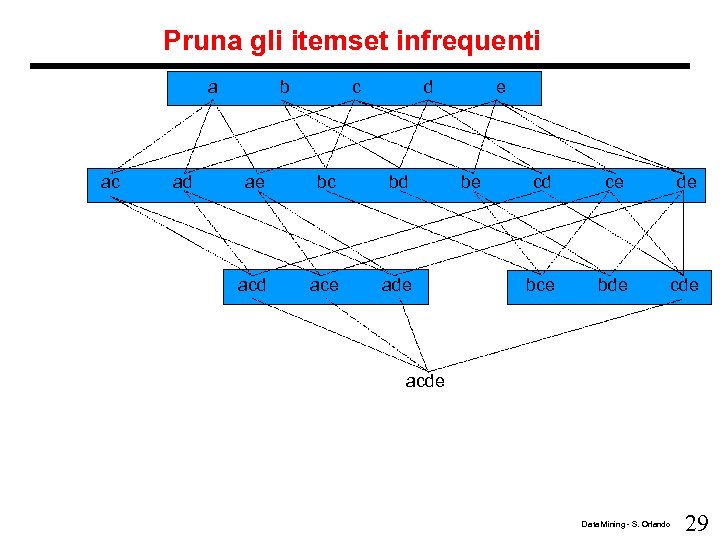 Pruna gli itemset infrequenti

a b c d e

ac ad ae bc bd be cd ce de

acd ace ade

bce bde cde

acde

Data Mining - S. Orlando 29